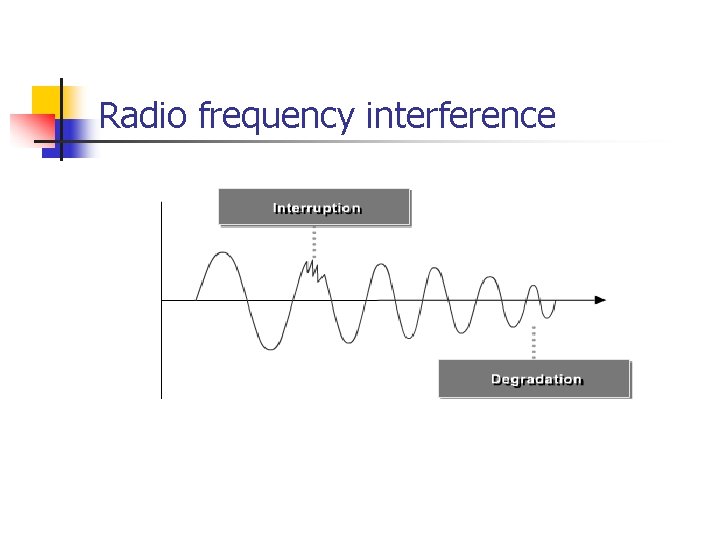 Radio frequency interference

Interruption

Degradation